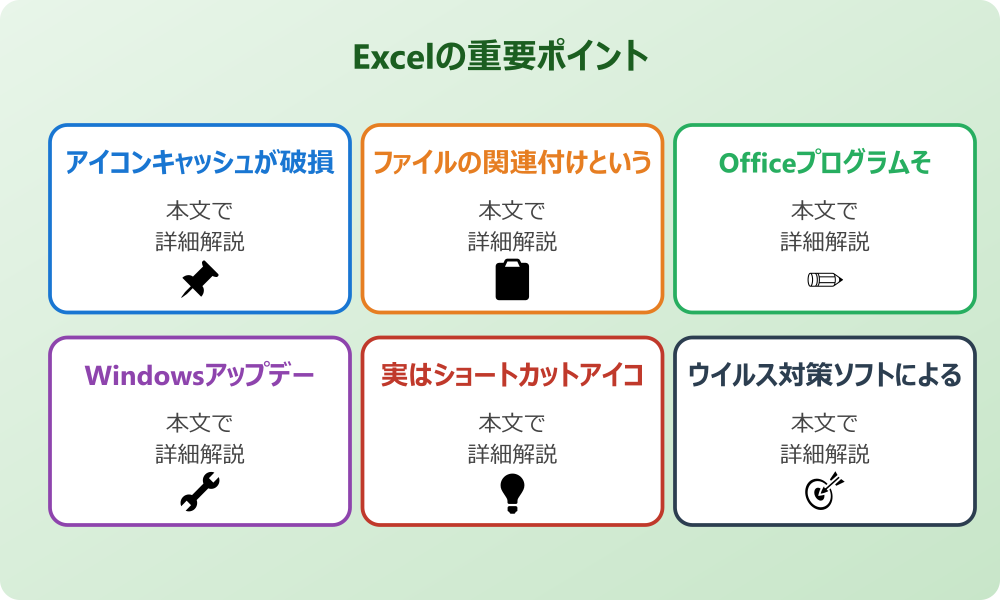 Excelの重要ポイント

アイコンキャッシュが破損

本文で
詳細解説

ファイルの関連付けという

本文で
詳細解説

Officeプログラムそ

本文で
詳細解説

Windowsアップデー

本文で
詳細解説

実はショートカットアイコ

本文で
詳細解説

ウイルス対策ソフトによる

本文で
詳細解説